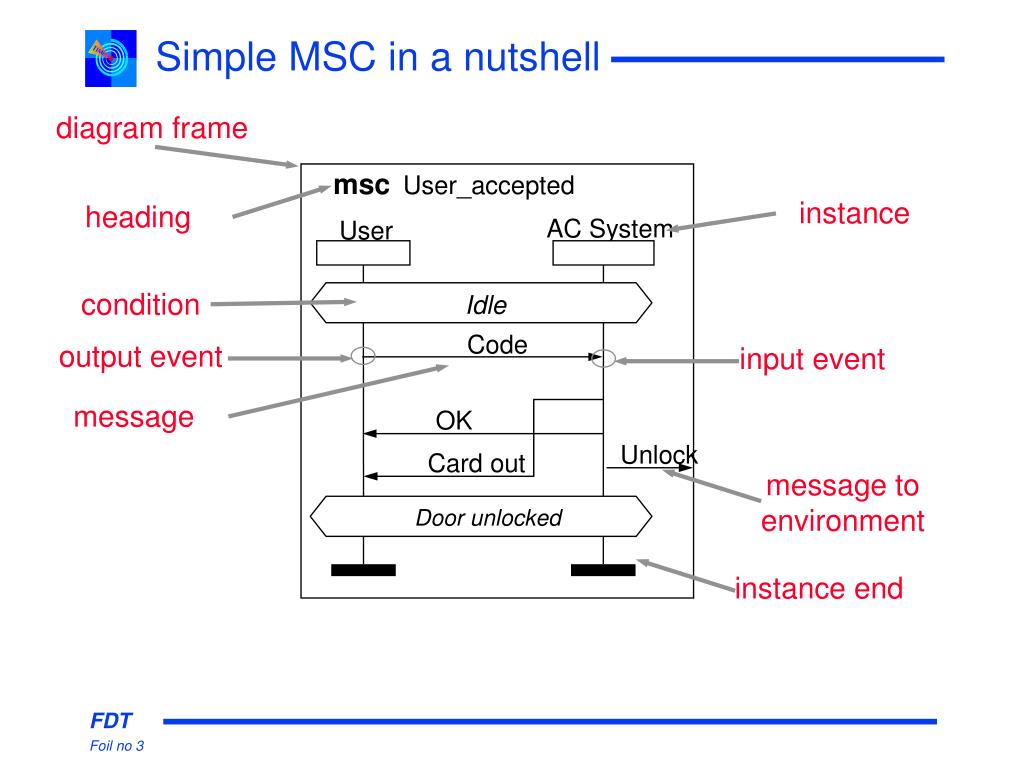 Simple MSC in a nutshell

diagram frame

heading

msc User_accepted

User

AC System

instance

condition

Idle

output event

Code

input event

message

OK

Card out

Unlock

message to environment

Door unlocked

instance end

FDT
Foil no 3